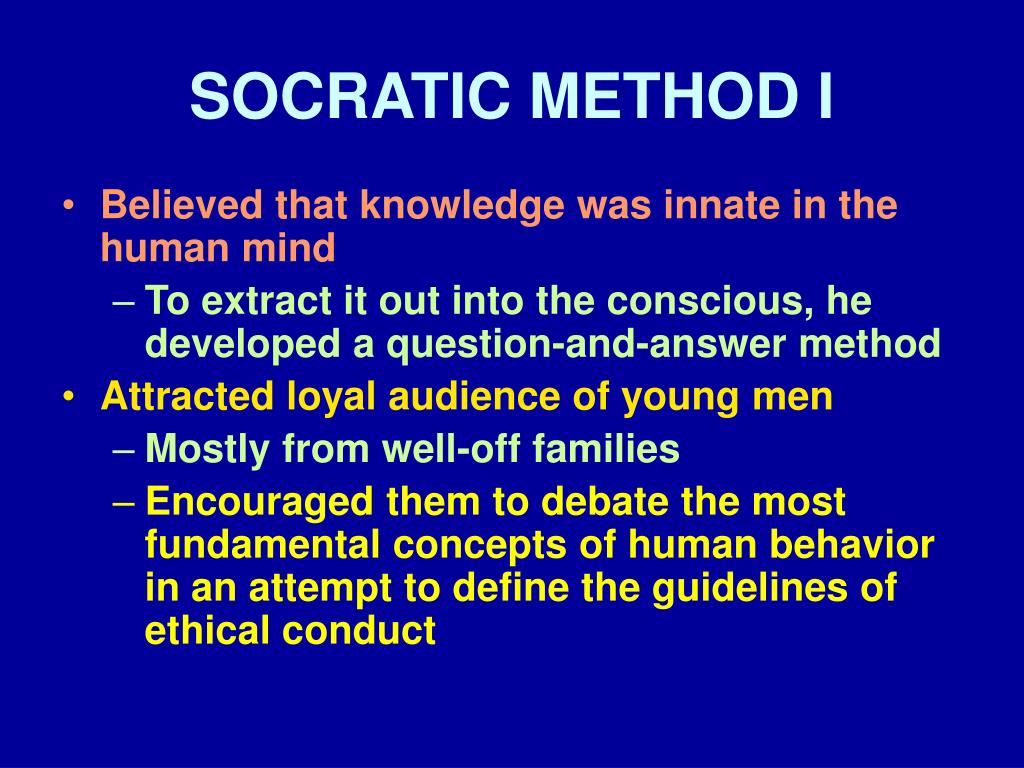 SOCRATIC METHOD I

• Believed that knowledge was innate in the human mind
  – To extract it out into the conscious, he developed a question-and-answer method
• Attracted loyal audience of young men
  – Mostly from well-off families
  – Encouraged them to debate the most fundamental concepts of human behavior in an attempt to define the guidelines of ethical conduct